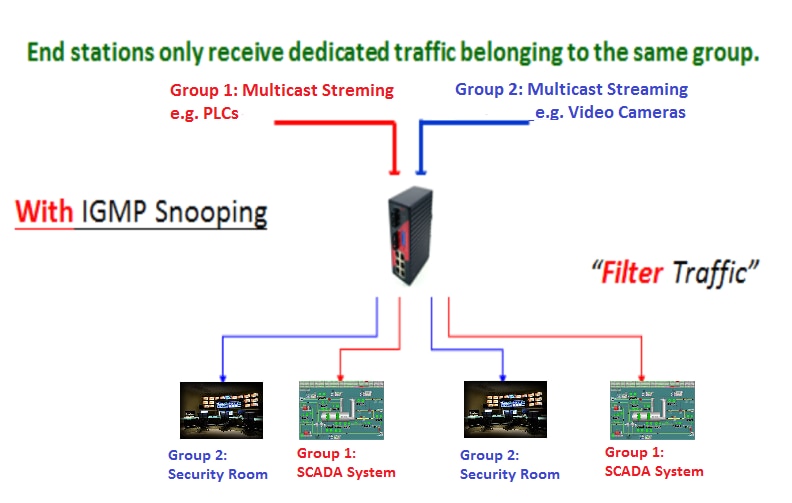 End stations only receive dedicated traffic belonging to the same group.

Group 1: Multicast Streming
e.g. PLCs

Group 2: Multicast Streaming
e.g. Video Cameras

With IGMP Snooping

"Filter Traffic"

Group 2:
Security Room

Group 1:
SCADA System

Group 2:
Security Room

Group 1:
SCADA System